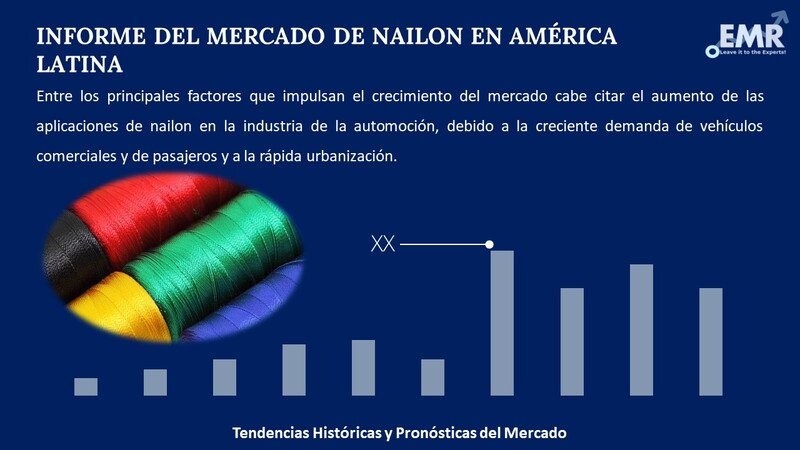 INFORME DEL MERCADO DE NAILON EN AMÉRICA LATINA

EMR
Leave it to the Experts!

Entre los principales factores que impulsan el crecimiento del mercado cabe citar el aumento de las aplicaciones de nailon en la industria de la automoción, debido a la creciente demanda de vehículos comerciales y de pasajeros y a la rápida urbanización.

XX

Tendencias Históricas y Pronósticas del Mercado